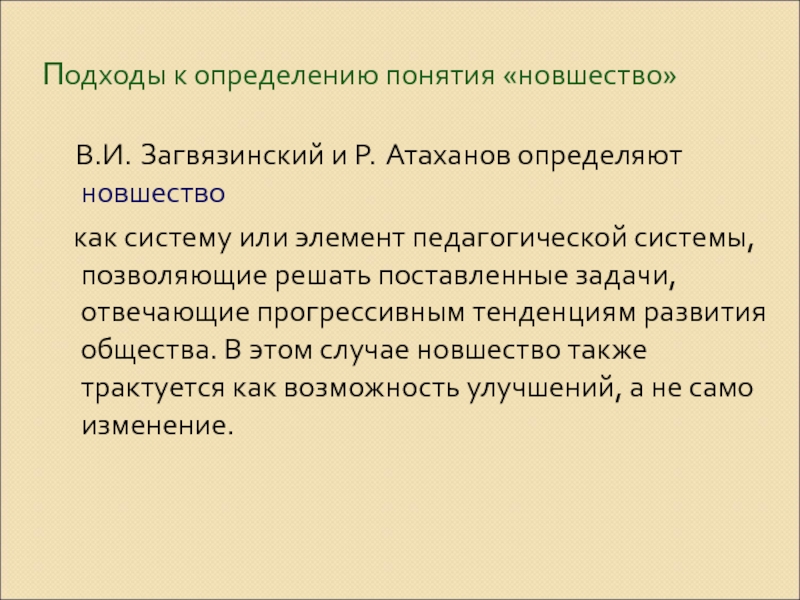 Подходы к определению понятия «новшество»

В.И. Загвязинский и Р. Атаханов определяют новшество

как систему или элемент педагогической системы, позволяющие решать поставленные задачи, отвечающие прогрессивным тенденциям развития общества. В этом случае новшество также трактуется как возможность улучшений, а не само изменение.